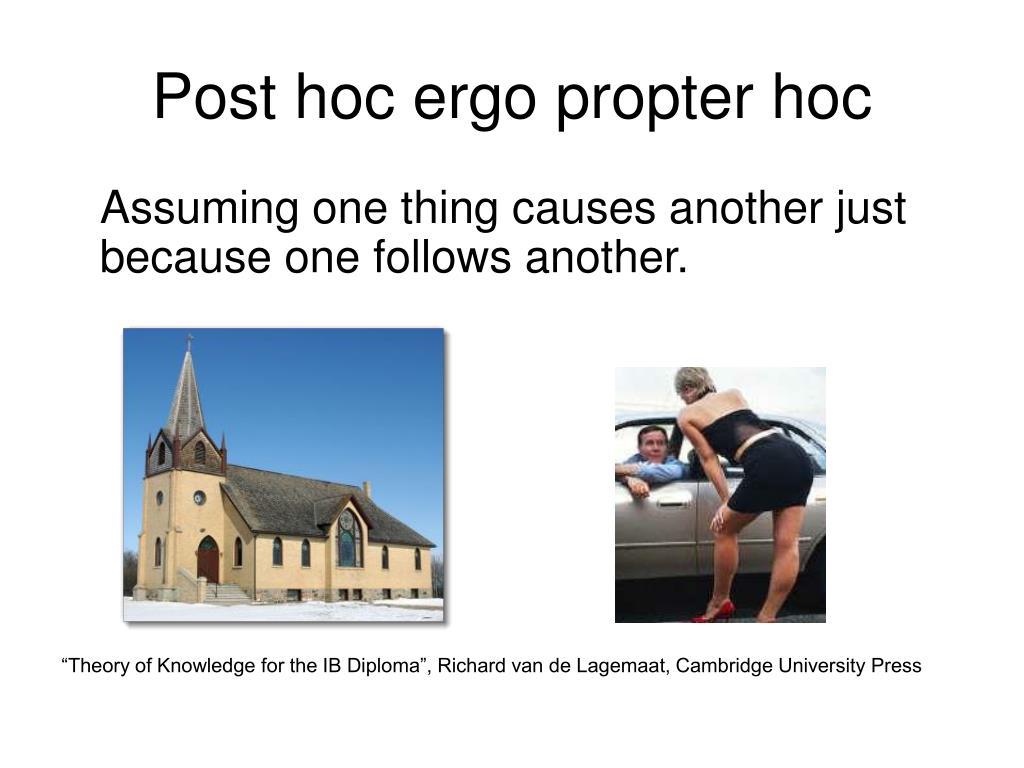 Post hoc ergo propter hoc

Assuming one thing causes another just because one follows another.

“Theory of Knowledge for the IB Diploma”, Richard van de Lagemaat, Cambridge University Press